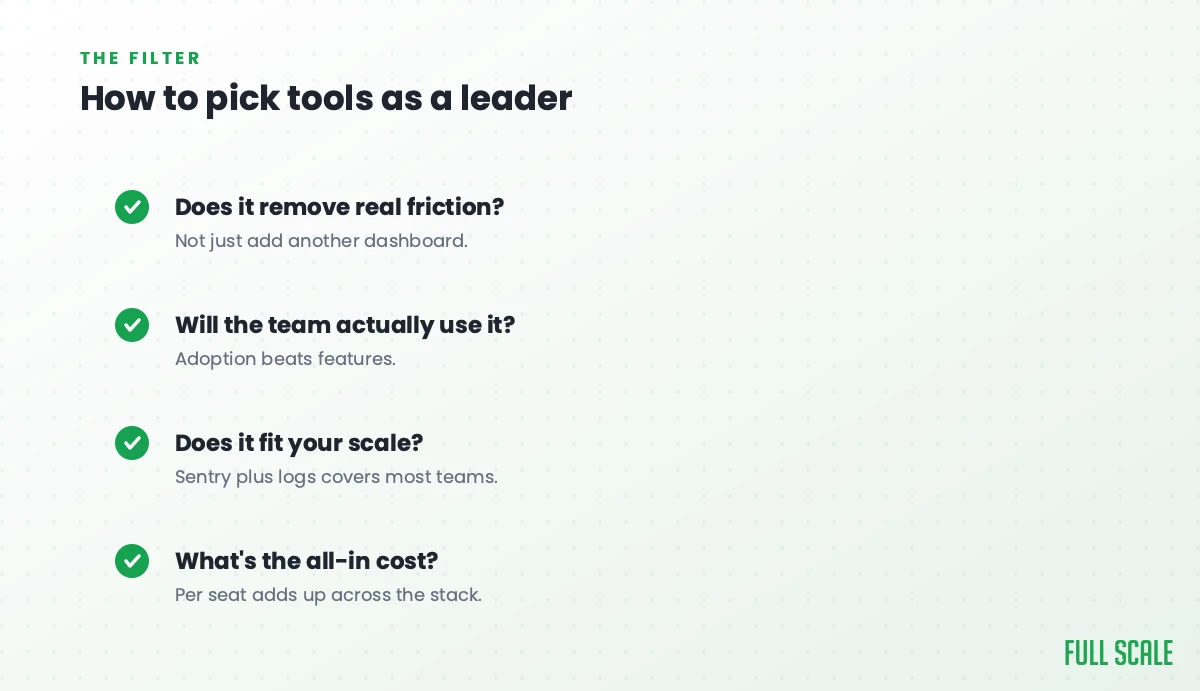 THE FILTER

How to pick tools as a leader

Does it remove real friction?
Not just add another dashboard.

Will the team actually use it?
Adoption beats features.

Does it fit your scale?
Sentry plus logs covers most teams.

What's the all-in cost?
Per seat adds up across the stack.

FULL SCALE